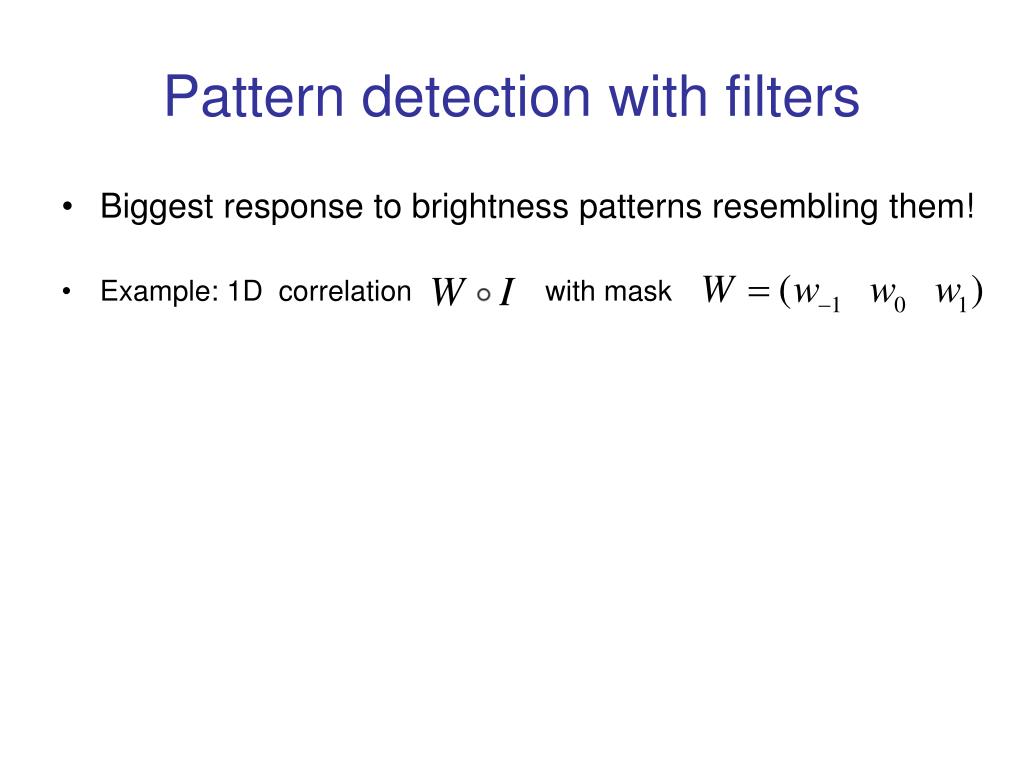 Pattern detection with filters

• Biggest response to brightness patterns resembling them!

• Example: 1D correlation $W \circ I$ with mask $W = (w_{-1} \quad w_0 \quad w_1)$